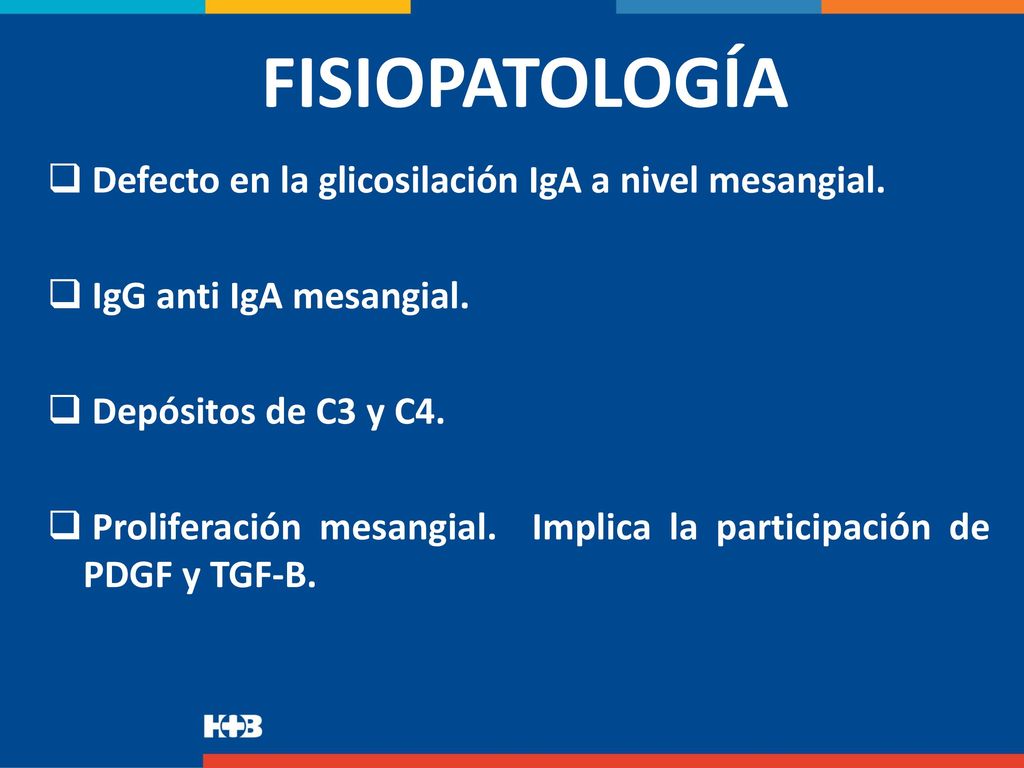 FISIOPATOLOGÍA

❑ Defecto en la glicosilación IgA a nivel mesangial.

❑ IgG anti IgA mesangial.

❑ Depósitos de C3 y C4.

❑ Proliferación mesangial. Implica la participación de PDGF y TGF-B.

H+B